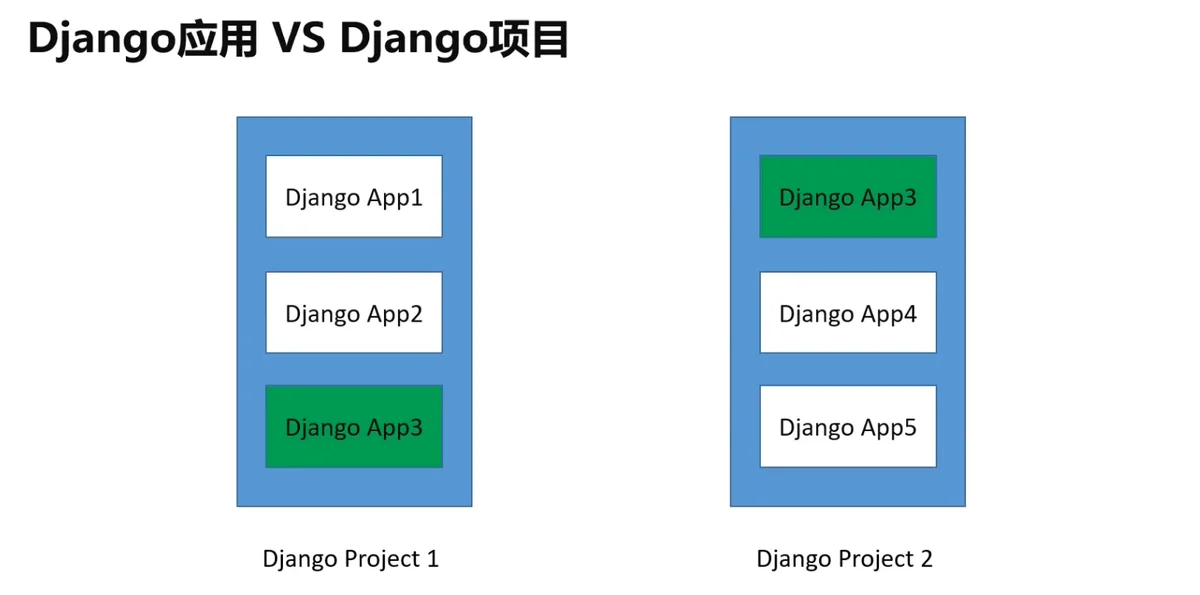 Django应用 VS Django项目

Django App1

Django App2

Django App3

Django Project 1

Django App3

Django App4

Django App5

Django Project 2